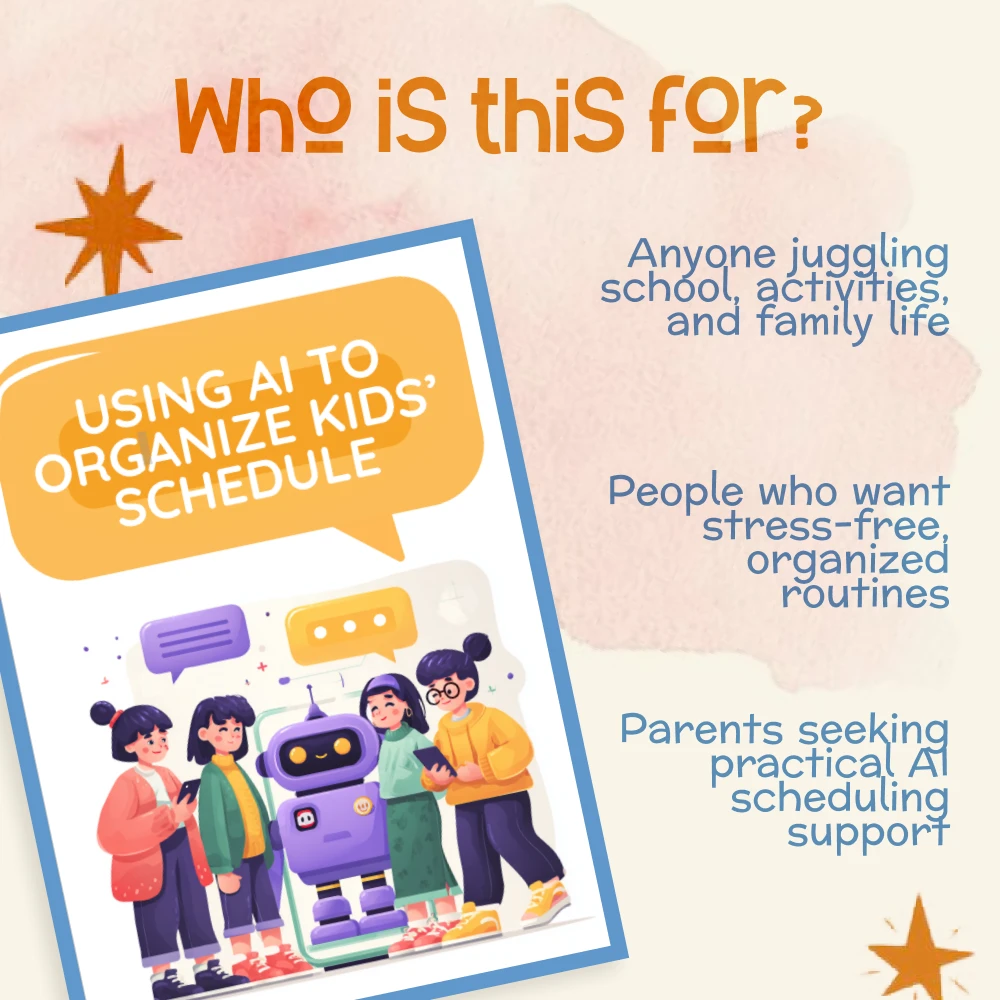 Who is this for?

USING AI TO ORGANIZE KIDS' SCHEDULE

Anyone juggling school, activities, and family life

People who want stress-free, organized routines

Parents seeking practical AI scheduling support